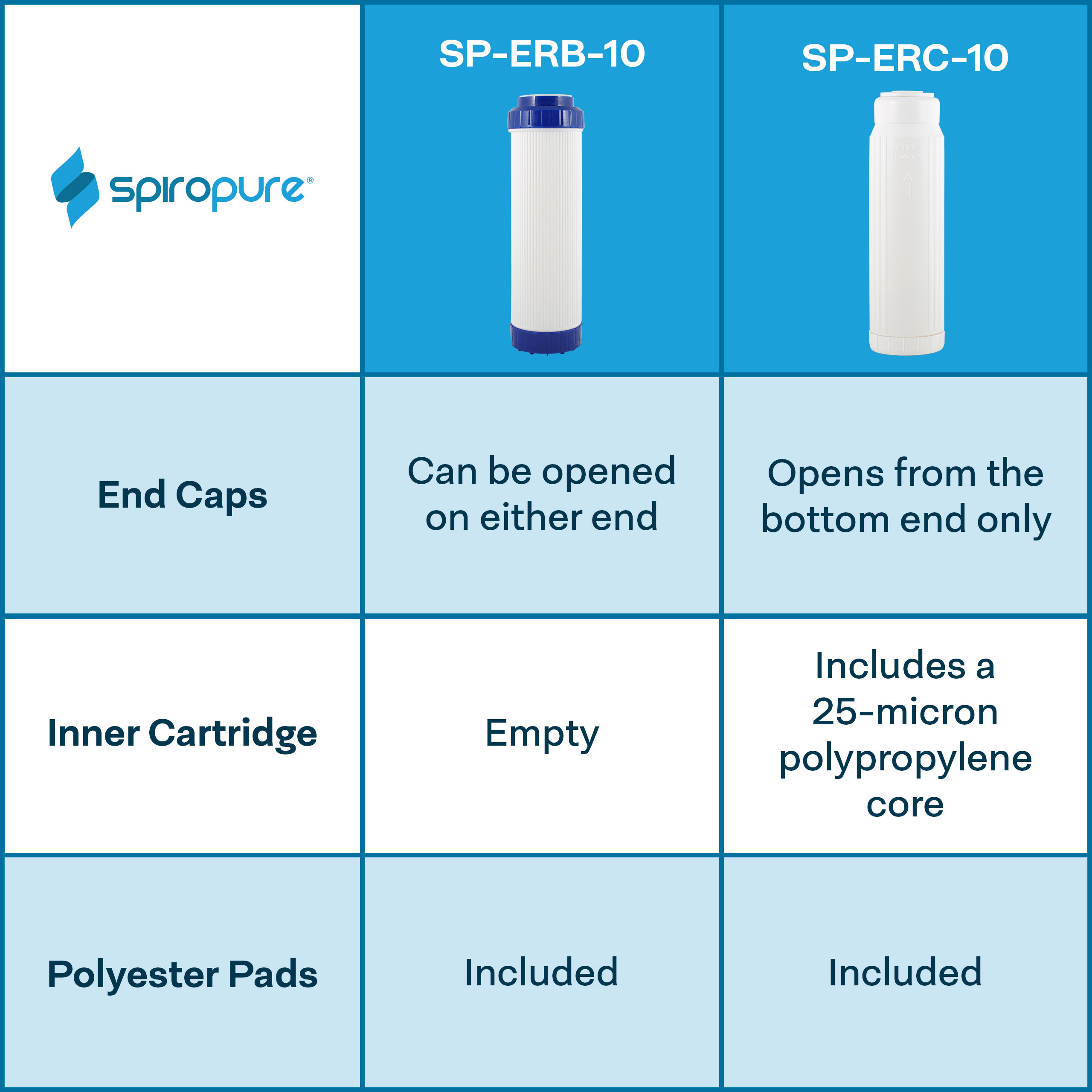 | spiropure® | SP-ERB-10 | SP-ERC-10 |
|---|---|---|
| End Caps | Can be opened on either end | Opens from the bottom end only |
| Inner Cartridge | Empty | Includes a 25-micron polypropylene core |
| Polyester Pads | Included | Included |